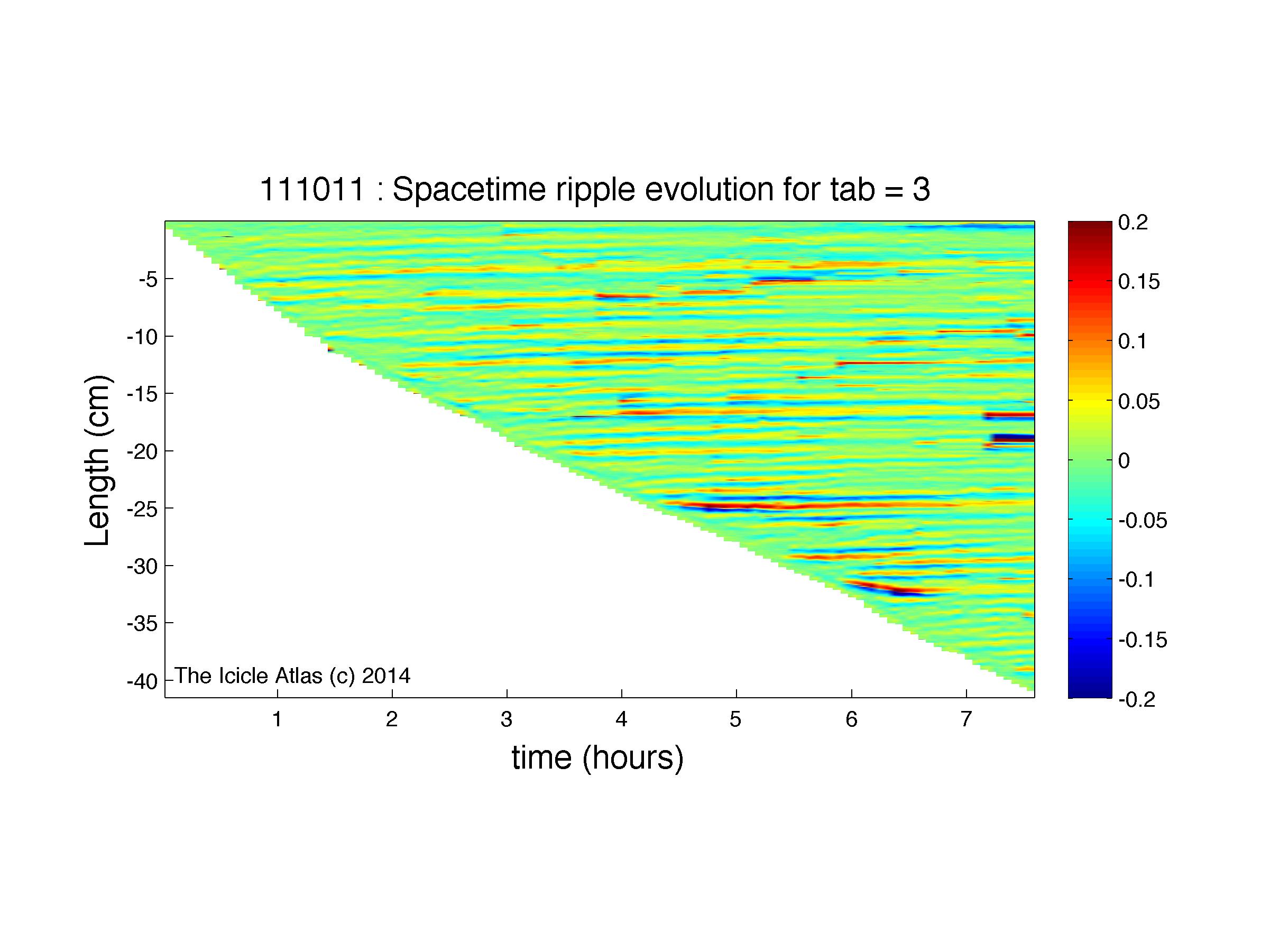 111011 : Spacetime ripple evolution for tab = 3

Length (cm)

-5
-10
-15
-20
-25
-30
-35
-40

The Icicle Atlas (c) 2014

1
2
3
4
5
6
7

time (hours)

0.2
0.15
0.1
0.05
0
-0.05
-0.1
-0.15
-0.2